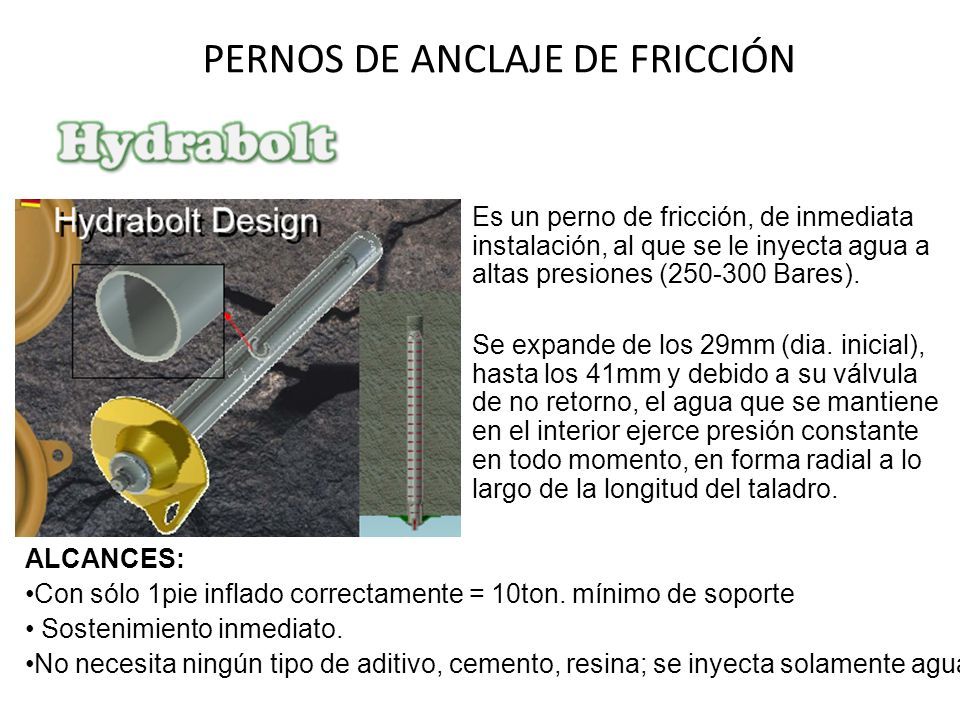 PERNOS DE ANCLAJE DE FRICCIÓN

Hydrabolt

Hydrabolt Design

Es un perno de fricción, de inmediata instalación, al que se le inyecta agua a altas presiones (250-300 Bares).

Se expande de los 29mm (dia. inicial), hasta los 41mm y debido a su válvula de no retorno, el agua que se mantiene en el interior ejerce presión constante en todo momento, en forma radial a lo largo de la longitud del taladro.

ALCANCES:
•Con sólo 1pie inflado correctamente = 10ton. mínimo de soporte
• Sostenimiento inmediato.
•No necesita ningún tipo de aditivo, cemento, resina; se inyecta solamente agua